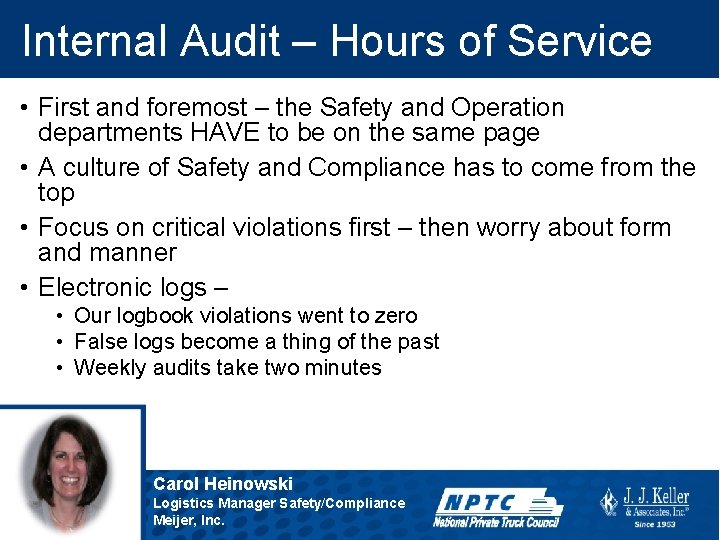 Internal Audit – Hours of Service

• First and foremost – the Safety and Operation departments HAVE to be on the same page

• A culture of Safety and Compliance has to come from the top

• Focus on critical violations first – then worry about form and manner

• Electronic logs –
  • Our logbook violations went to zero
  • False logs become a thing of the past
  • Weekly audits take two minutes

Carol Heinowski
Logistics Manager Safety/Compliance
Meijer, Inc.

NPTC
National Private Truck Council

J. J. Keller & Associates, Inc.®
Since 1953